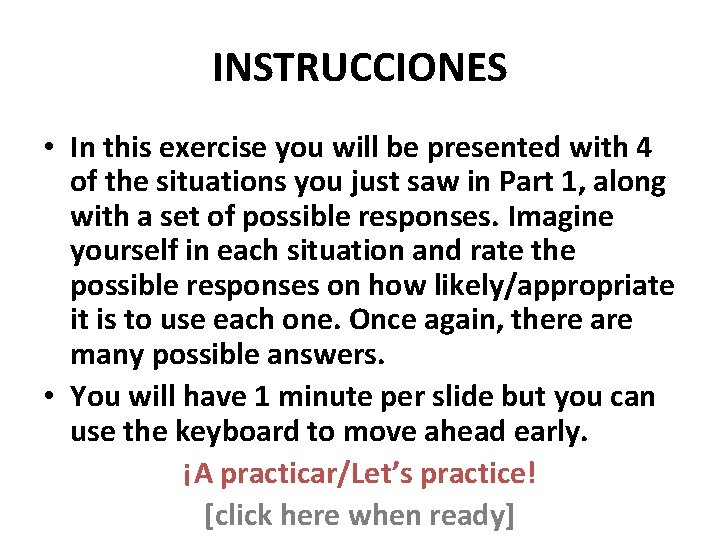 INSTRUCCIONES

• In this exercise you will be presented with 4 of the situations you just saw in Part 1, along with a set of possible responses. Imagine yourself in each situation and rate the possible responses on how likely/appropriate it is to use each one. Once again, there are many possible answers.

• You will have 1 minute per slide but you can use the keyboard to move ahead early.

¡A practicar/Let's practice!

[click here when ready]